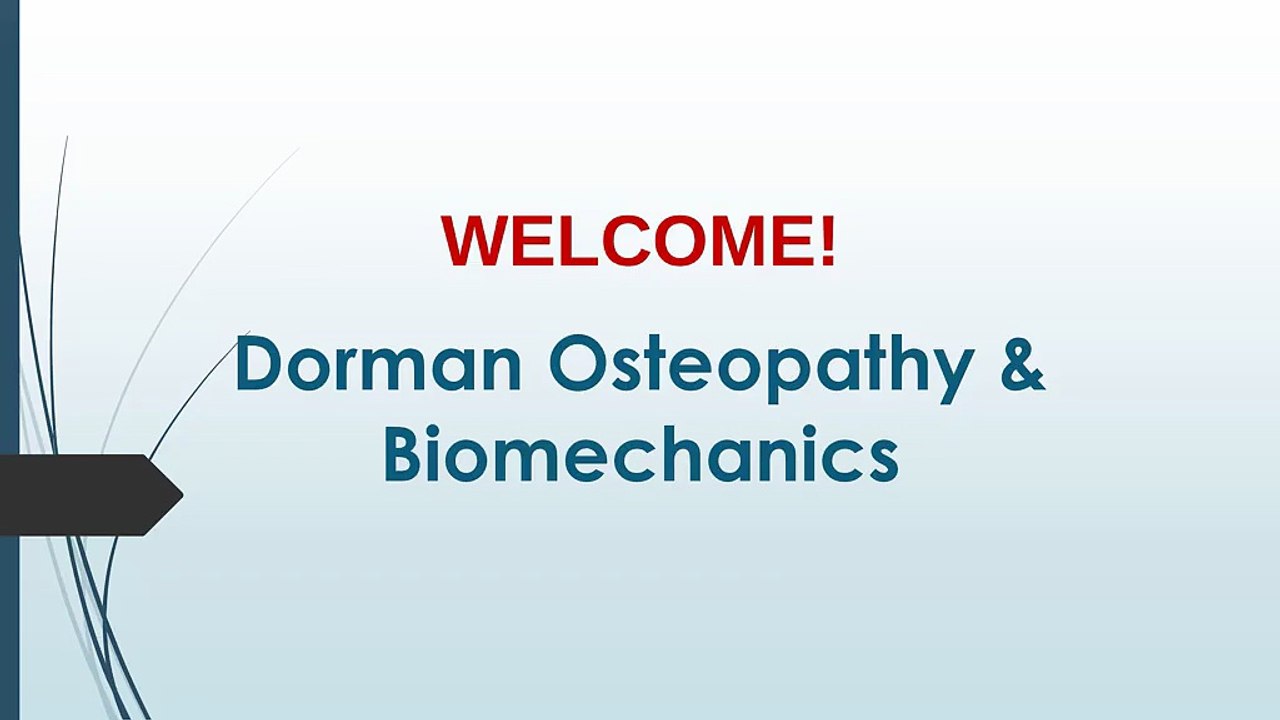 WELCOME!

Dorman Osteopathy & Biomechanics